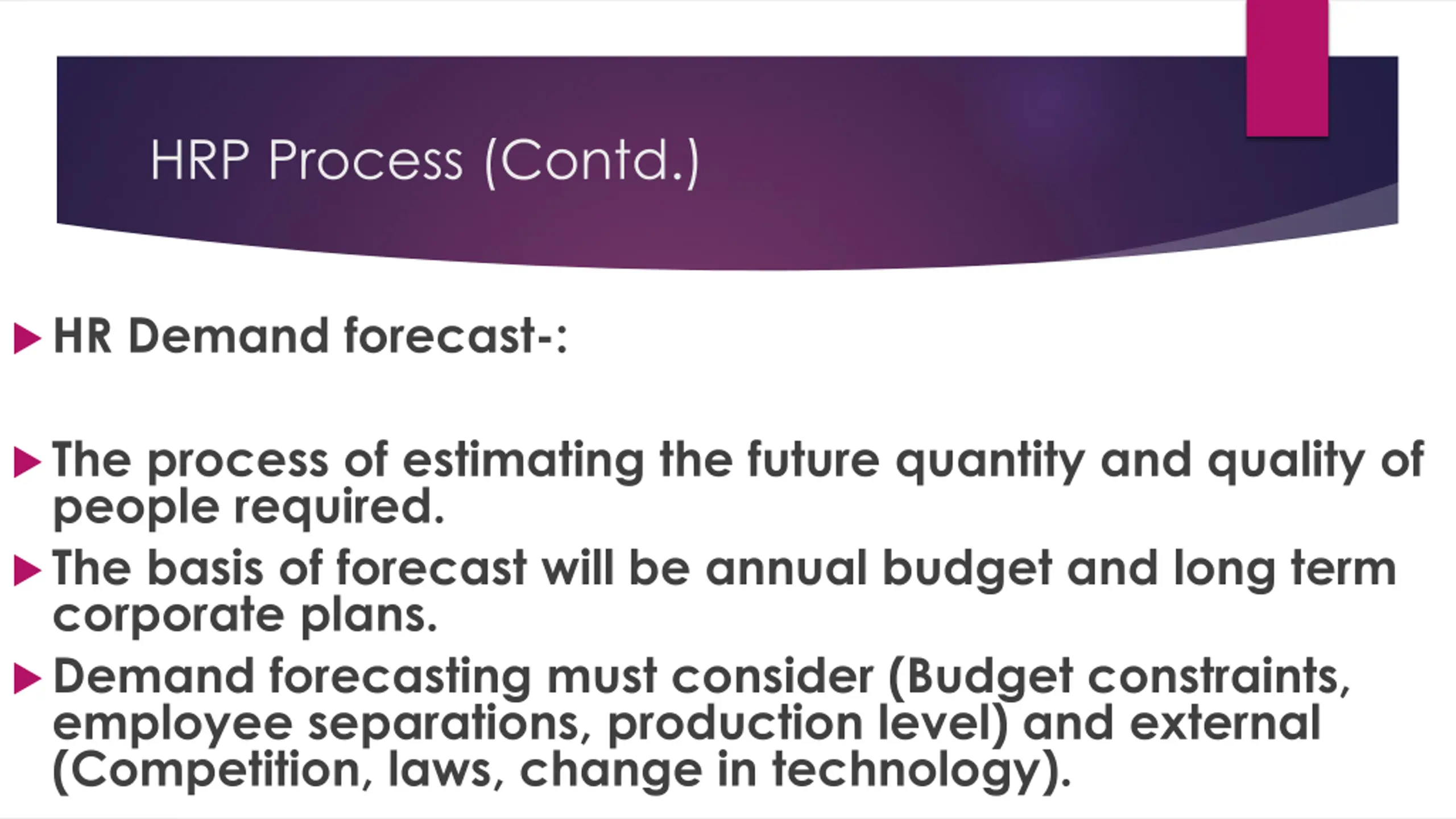 HRP Process (Contd.)

HR Demand forecast-:

The process of estimating the future quantity and quality of people required.

The basis of forecast will be annual budget and long term corporate plans.

Demand forecasting must consider (Budget constraints, employee separations, production level) and external (Competition, laws, change in technology).